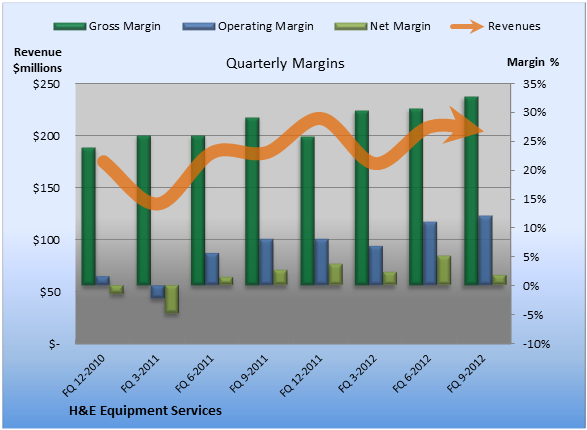 Gross Margin
Operating Margin
Net Margin
Revenues

Revenue $millions

Quarterly Margins

Margin %

$250
$200
$150
$100
$50
$-

35%
30%
25%
20%
15%
10%
5%
0%
-5%
-10%

FQ 12-2010
FQ 3-2011
FQ 6-2011
FQ 9-2011
FQ 12-2011
FQ 3-2012
FQ 6-2012
FQ 9-2012

H&E Equipment Services